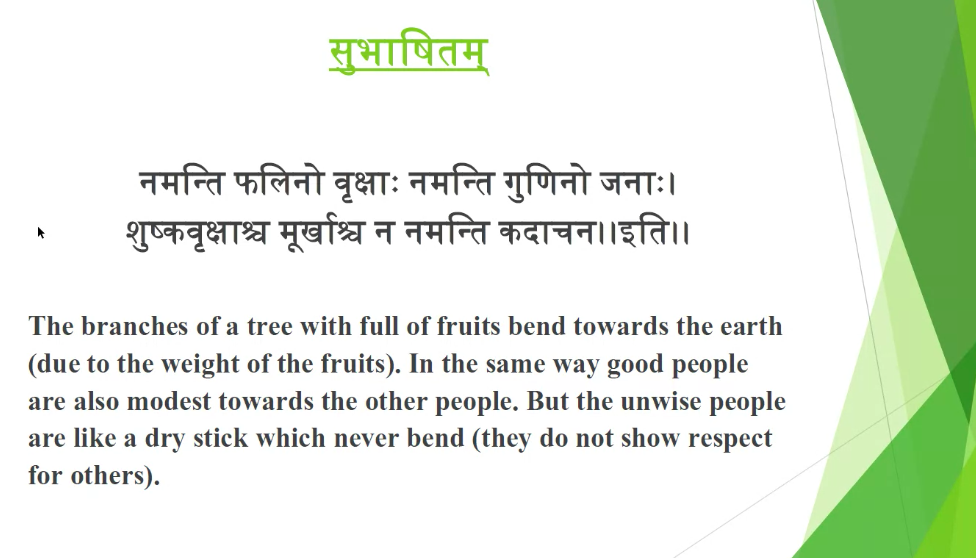 सुभाषितम्

नमन्ति फलिनो वृक्षाः नमन्ति गुणिनो जनाः।
शुष्कवृक्षाश्च मूर्खाश्च न नमन्ति कदाचन।।इति।।

The branches of a tree with full of fruits bend towards the earth (due to the weight of the fruits). In the same way good people are also modest towards the other people. But the unwise people are like a dry stick which never bend (they do not show respect for others).